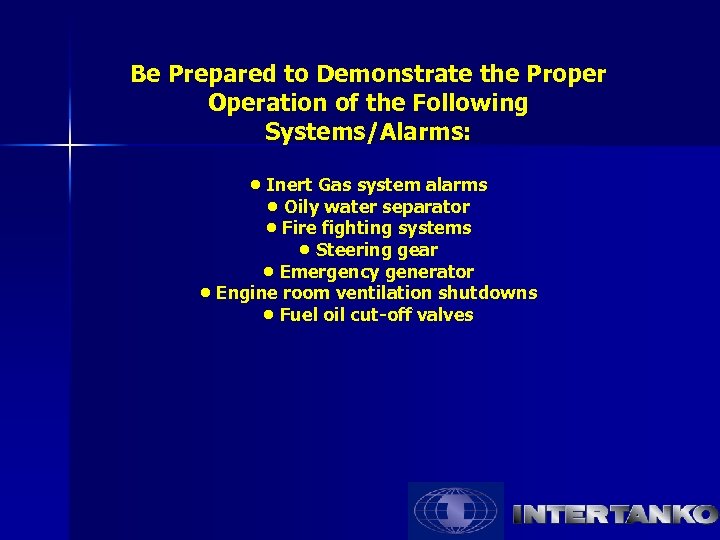 Be Prepared to Demonstrate the Proper Operation of the Following Systems/Alarms:

• Inert Gas system alarms
• Oily water separator
• Fire fighting systems
• Steering gear
• Emergency generator
• Engine room ventilation shutdowns
• Fuel oil cut-off valves

INTERTANKO